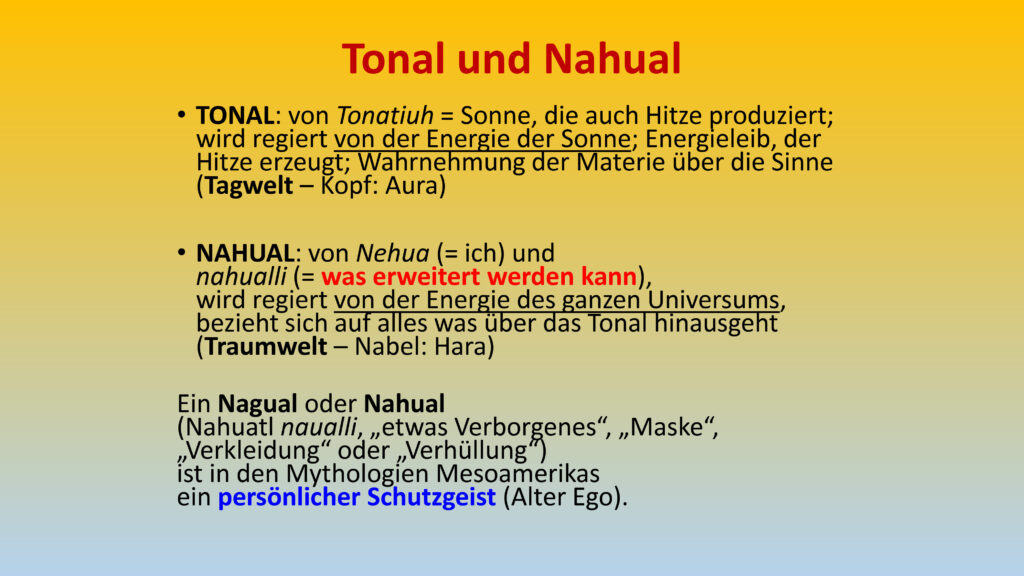 Tonal und Nahual

• TONAL: von Tonatiuh = Sonne, die auch Hitze produziert; wird regiert von der Energie der Sonne; Energieleib, der Hitze erzeugt; Wahrnehmung der Materie über die Sinne (Tagwelt – Kopf: Aura)

• NAHUAL: von Nehua (= ich) und nahualli (= was erweitert werden kann), wird regiert von der Energie des ganzen Universums, bezieht sich auf alles was über das Tonal hinausgeht (Traumwelt – Nabel: Hara)

Ein Nagual oder Nahual
(Nahuatl naualli, „etwas Verborgenes“, „Maske“, „Verkleidung“ oder „Verhüllung“)
ist in den Mythologien Mesoamerikas
ein persönlicher Schutzgeist (Alter Ego).